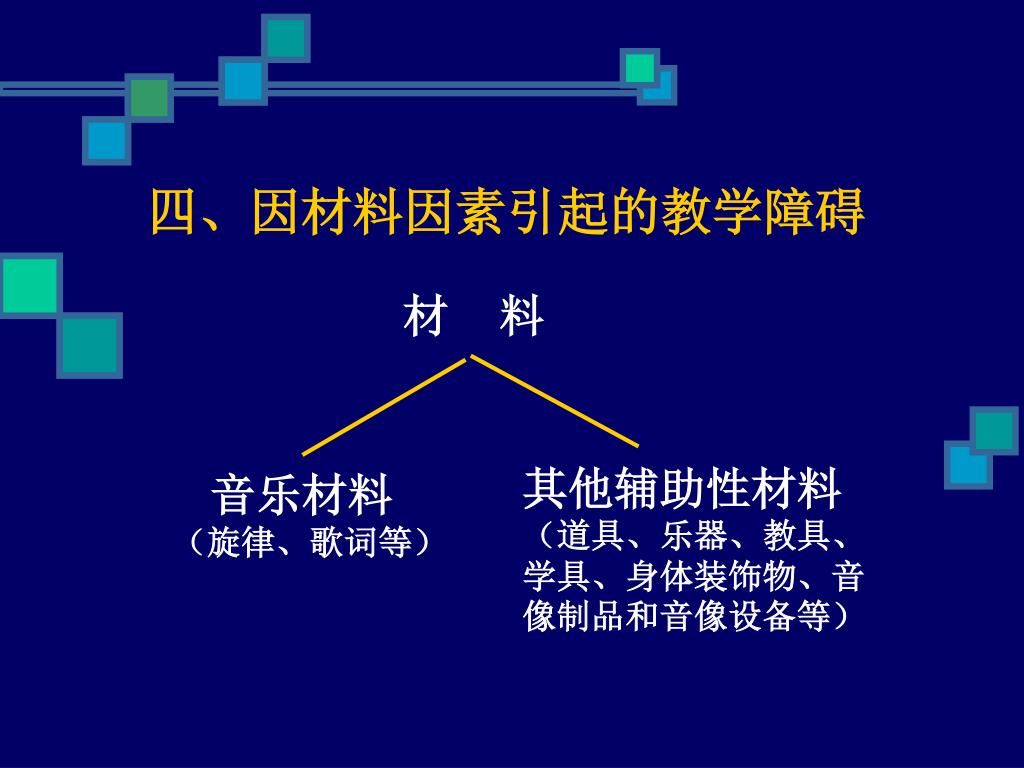 四、因材料因素引起的教学障碍

材　料

音乐材料
（旋律、歌词等）

其他辅助性材料
（道具、乐器、教具、学具、身体装饰物、音像制品和音像设备等）